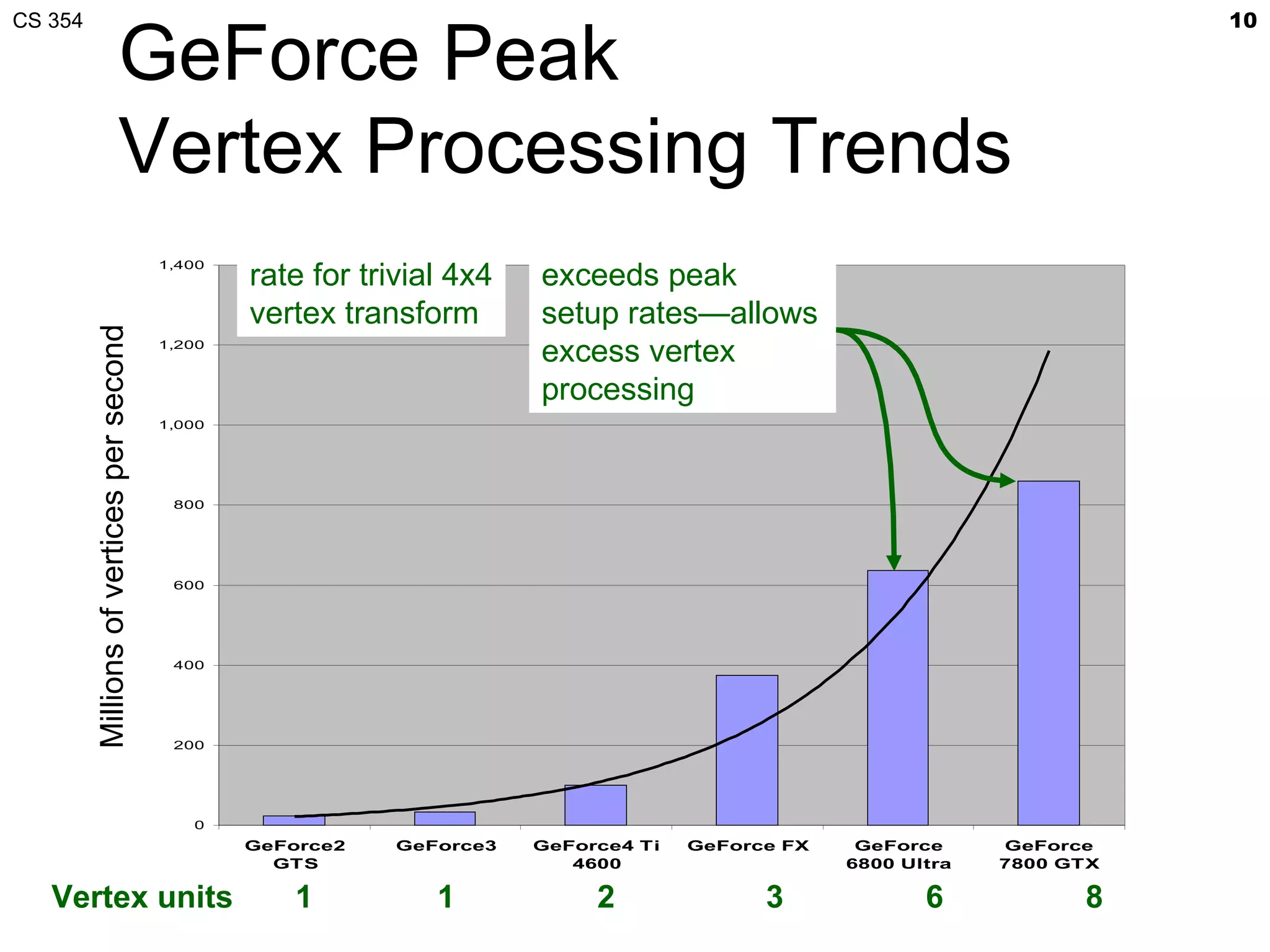 CS 354

10

GeForce Peak Vertex Processing Trends

rate for trivial 4x4 vertex transform

exceeds peak setup rates—allows excess vertex processing

Millions of vertices per second

1,400
1,200
1,000
800
600
400
200
0

GeForce2 GTS
GeForce3
GeForce4 Ti 4600
GeForce FX
GeForce 6800 Ultra
GeForce 7800 GTX

Vertex units 1 1 2 3 6 8